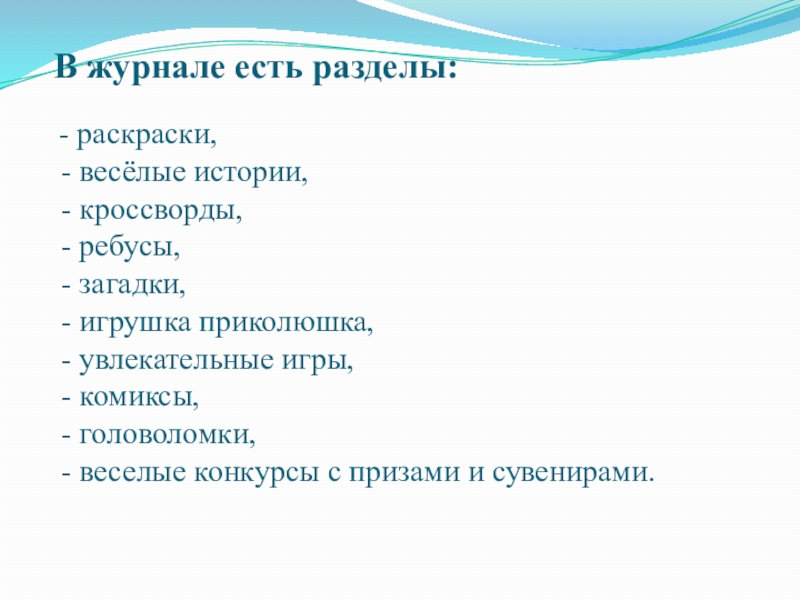 В журнале есть разделы:

- раскраски,
- весёлые истории,
- кроссворды,
- ребусы,
- загадки,
- игрушка приколюшка,
- увлекательные игры,
- комиксы,
- головоломки,
- веселые конкурсы с призами и сувенирами.